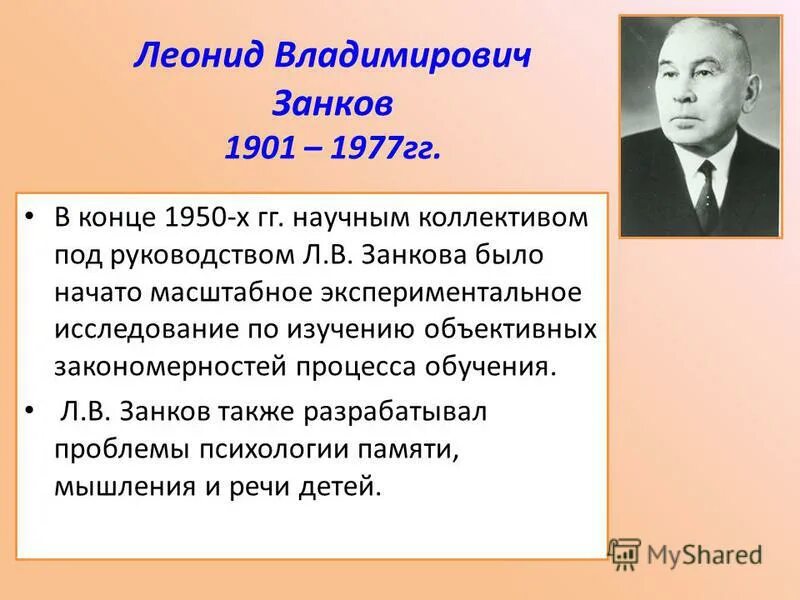 Леонид Владимирович Занков
1901 – 1977гг.

• В конце 1950-х гг. научным коллективом под руководством Л.В. Занкова было начато масштабное экспериментальное исследование по изучению объективных закономерностей процесса обучения.

• Л.В. Занков также разрабатывал проблемы психологии памяти, мышления и речи детей.

MyShared